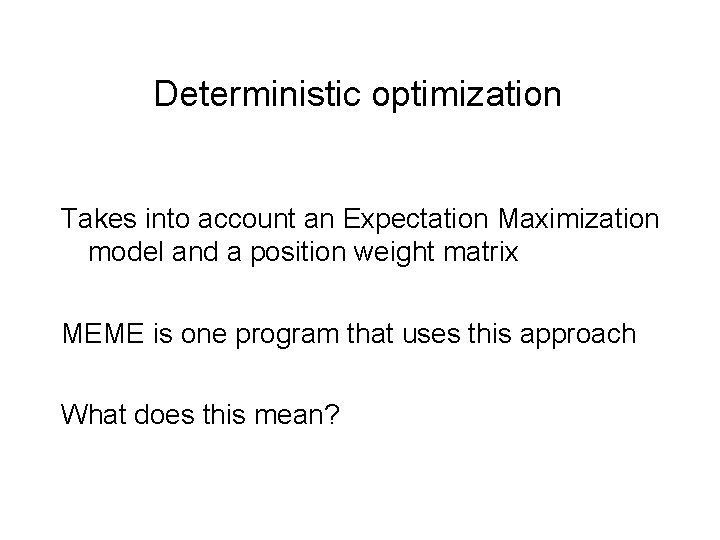 Deterministic optimization

Takes into account an Expectation Maximization model and a position weight matrix

MEME is one program that uses this approach

What does this mean?